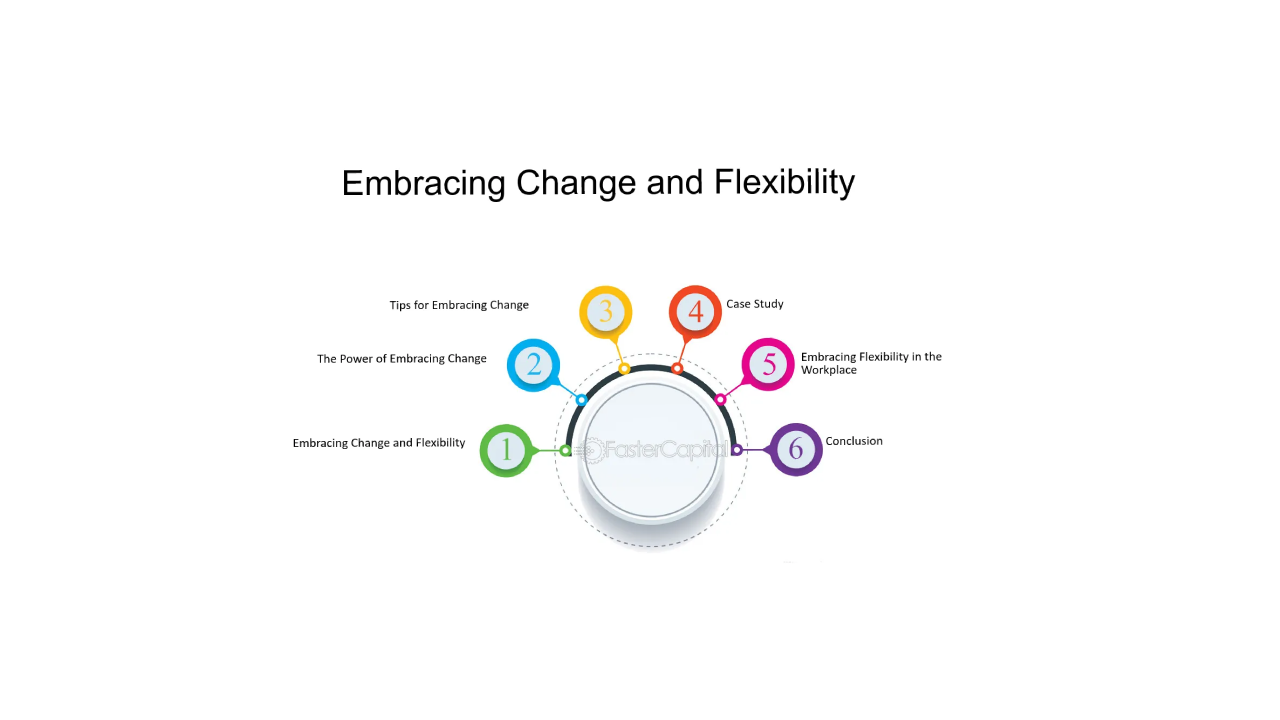 Embracing Change and Flexibility

1 Embracing Change and Flexibility

2 The Power of Embracing Change

3 Tips for Embracing Change

4 Case Study

5 Embracing Flexibility in the Workplace

6 Conclusion

FasterCapital